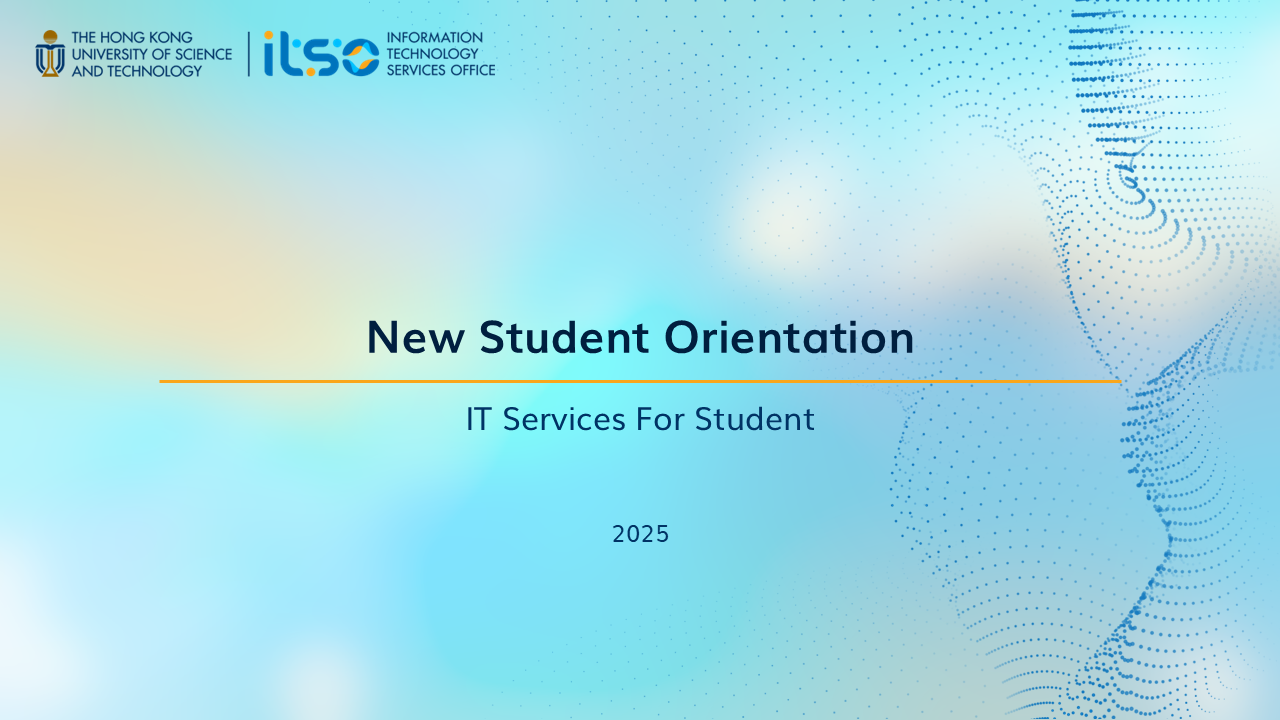 THE HONG KONG UNIVERSITY OF SCIENCE AND TECHNOLOGY

itso INFORMATION TECHNOLOGY SERVICES OFFICE

New Student Orientation

IT Services For Student

2025